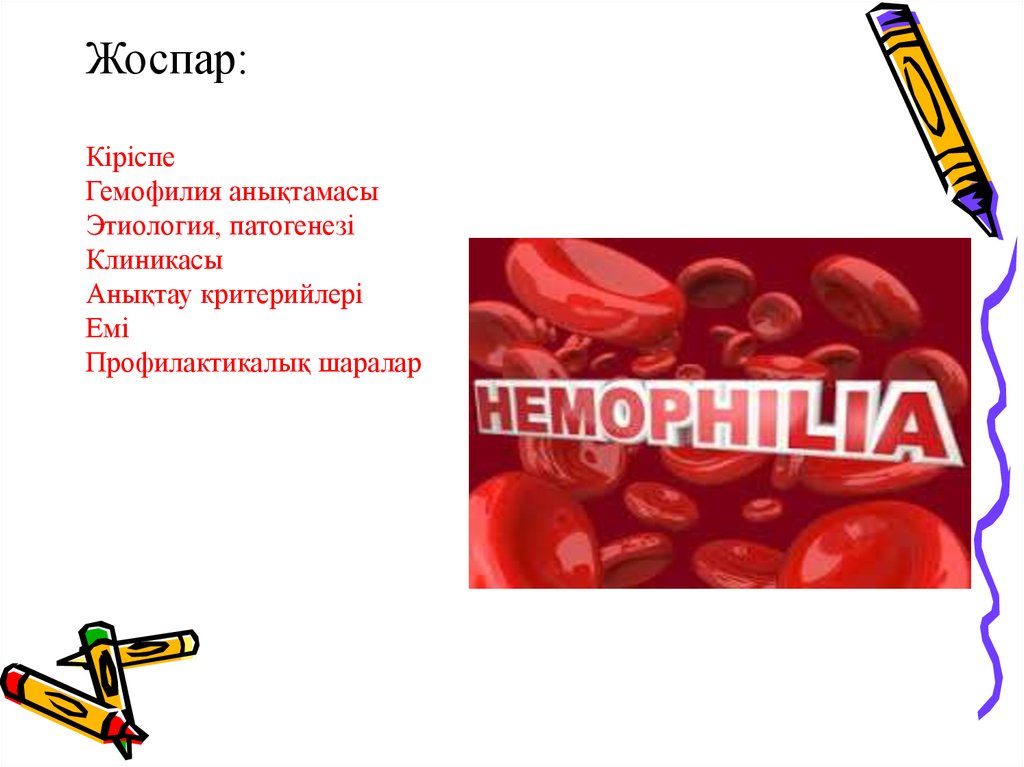 Жоспар:

Кіріспе
Гемофилия анықтамасы
Этиология, патогенезі
Клиникасы
Анықтау критерийлері
Емі
Профилактикалық шаралар

HEMOPHILIA